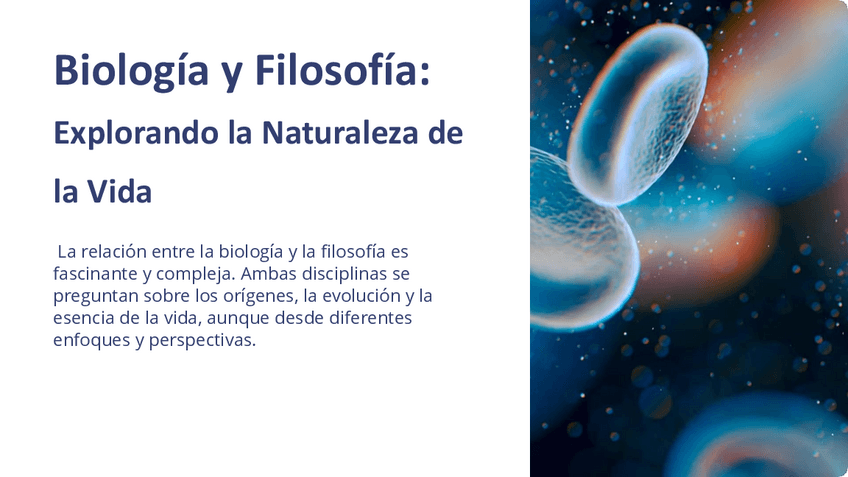 Biología y Filosofía:

Explorando la Naturaleza de la Vida

La relación entre la biología y la filosofía es fascinante y compleja. Ambas disciplinas se preguntan sobre los orígenes, la evolución y la esencia de la vida, aunque desde diferentes enfoques y perspectivas.